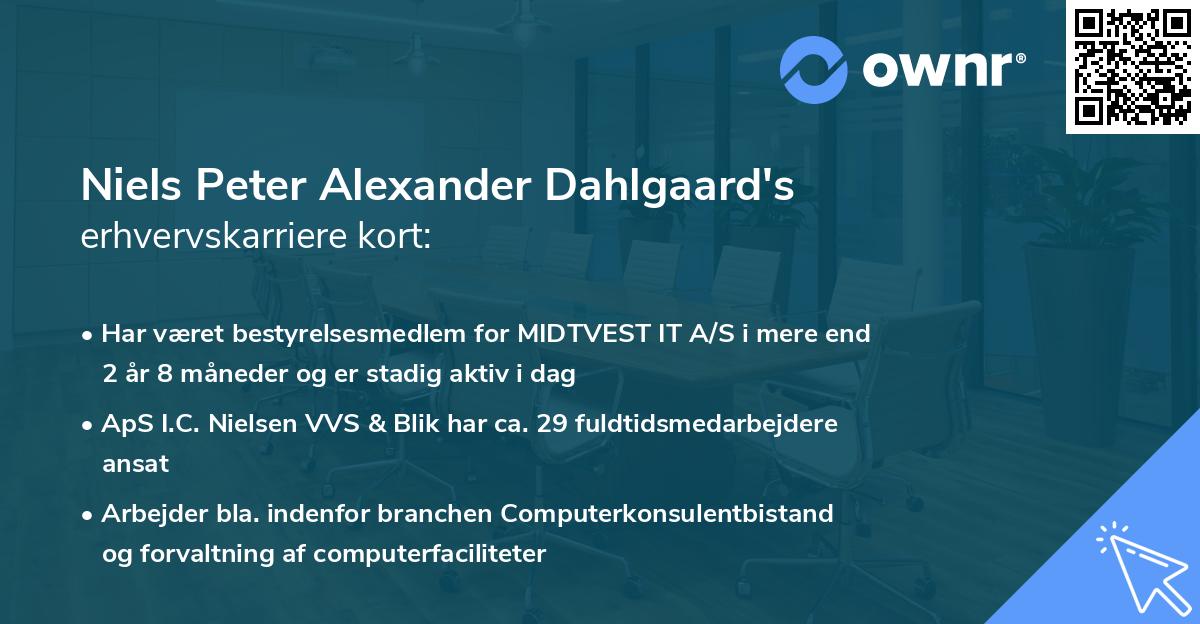 ownr®

Niels Peter Alexander Dahlgaard's erhvervskarriere kort:

• Har været bestyrelsesmedlem for MIDTVEST IT A/S i mere end 2 år 8 måneder og er stadig aktiv i dag

• ApS I.C. Nielsen VVS & Blik har ca. 29 fuldtidsmedarbejdere ansat

• Arbejder bla. indenfor branchen Computerkonsulentbistand og forvaltning af computerfaciliteter